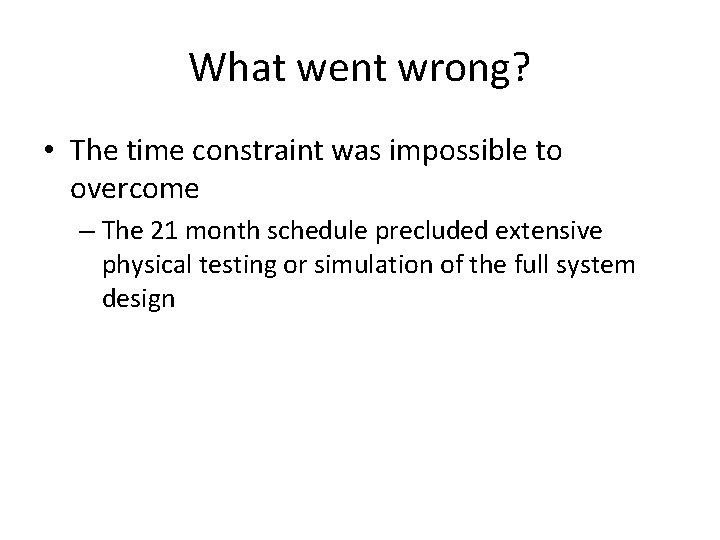 What went wrong?

• The time constraint was impossible to overcome

– The 21 month schedule precluded extensive physical testing or simulation of the full system design